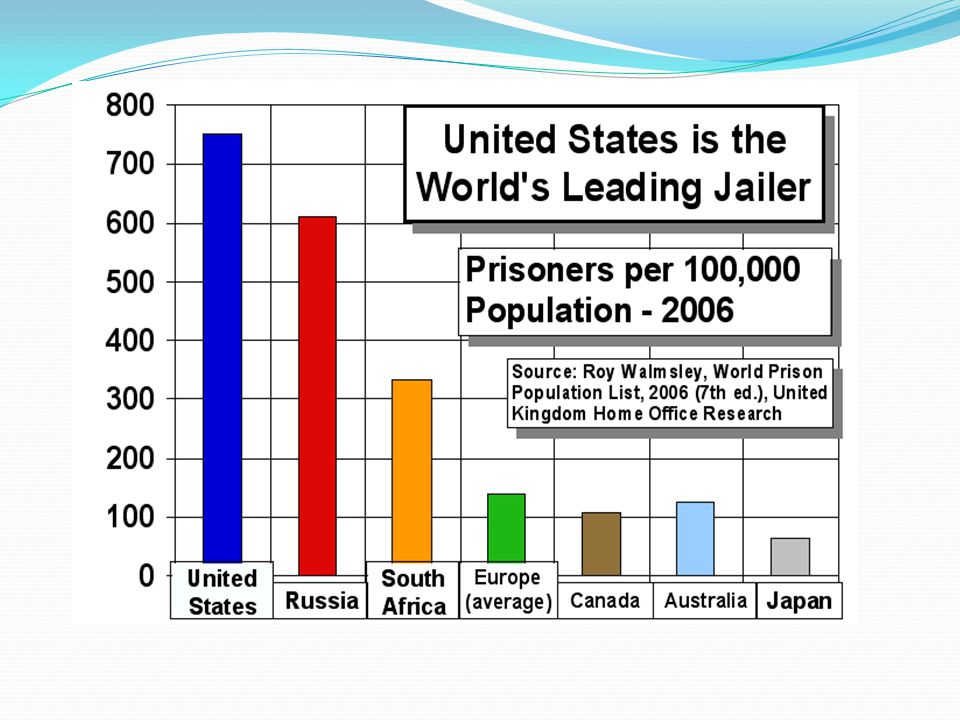 United States is the World's Leading Jailer

Prisoners per 100,000 Population - 2006

Source: Roy Walmsley, World Prison Population List, 2006 (7th ed.), United Kingdom Home Office Research

800
700
600
500
400
300
200
100
0

United States
Russia
South Africa
Europe (average)
Canada
Australia
Japan